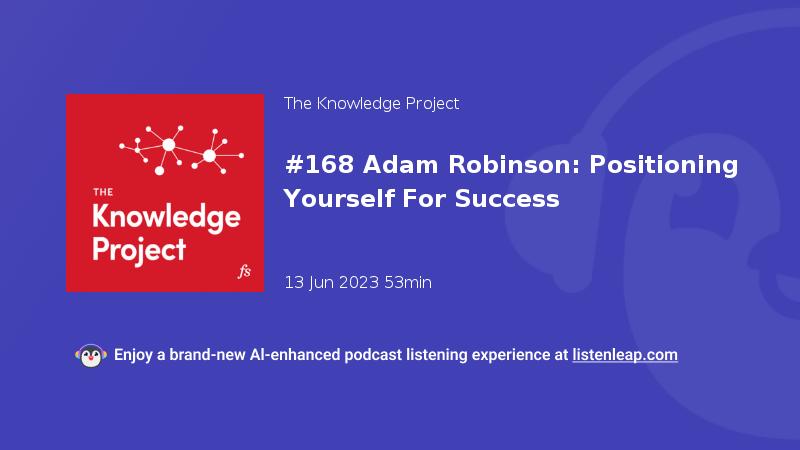 THE
Knowledge
Project
fs

The Knowledge Project

#168 Adam Robinson: Positioning Yourself For Success

13 Jun 2023 53min

Enjoy a brand-new AI-enhanced podcast listening experience at listenleap.com